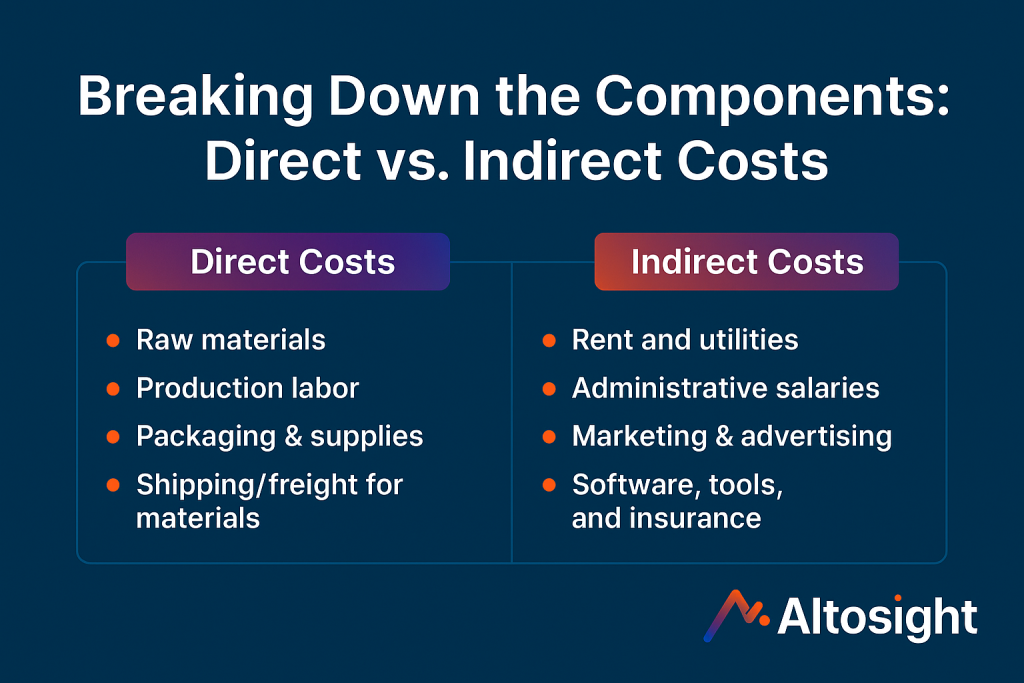 Breaking Down the Components: Direct vs. Indirect Costs

Direct Costs

- Raw materials
- Production labor
- Packaging & supplies
- Shipping/freight for materials

Indirect Costs

- Rent and utilities
- Administrative salaries
- Marketing & advertising
- Software, tools, and insurance

Altosight